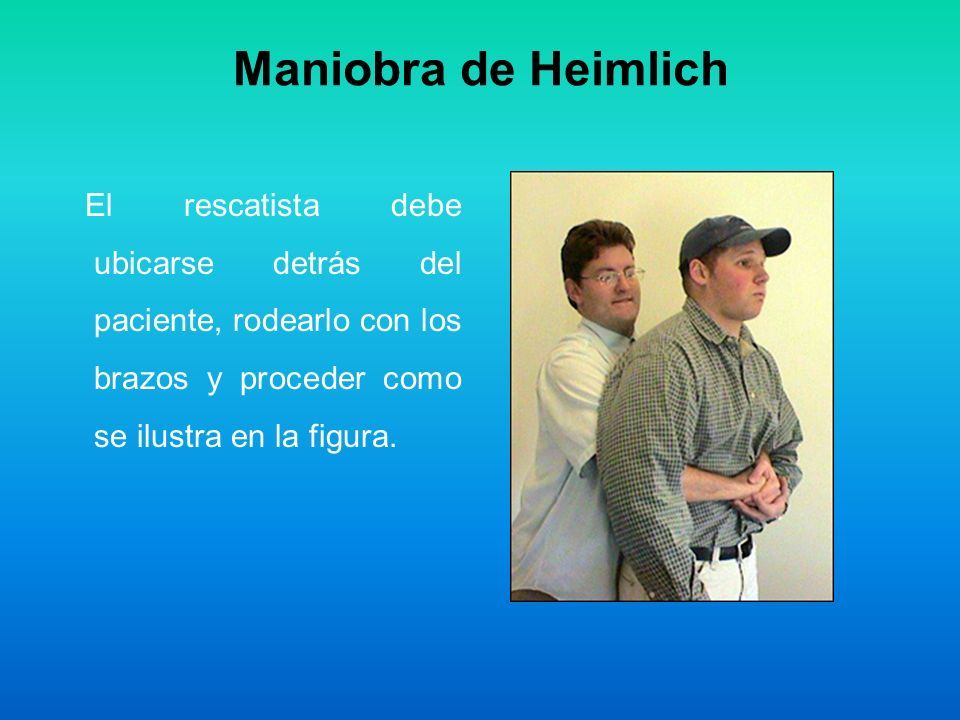 Maniobra de Heimlich

El rescatista debe ubicarse detrás del paciente, rodearlo con los brazos y proceder como se ilustra en la figura.